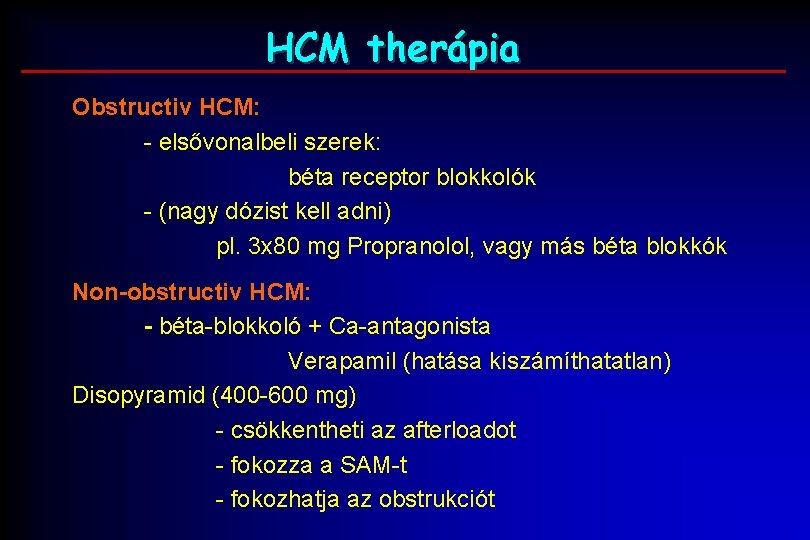 HCM therápia

Obstructiv HCM:

- elsővonalbeli szerek:

béta receptor blokkolók

- (nagy dózist kell adni)

pl. 3x80 mg Propranolol, vagy más béta blokkók

Non-obstructiv HCM:

- béta-blokkoló + Ca-antagonista

Verapamil (hatása kiszámíthatatlan)

Disopyramid (400-600 mg)

- csökkentheti az afterloadot

- fokozza a SAM-t

- fokozhatja az obstrukciót